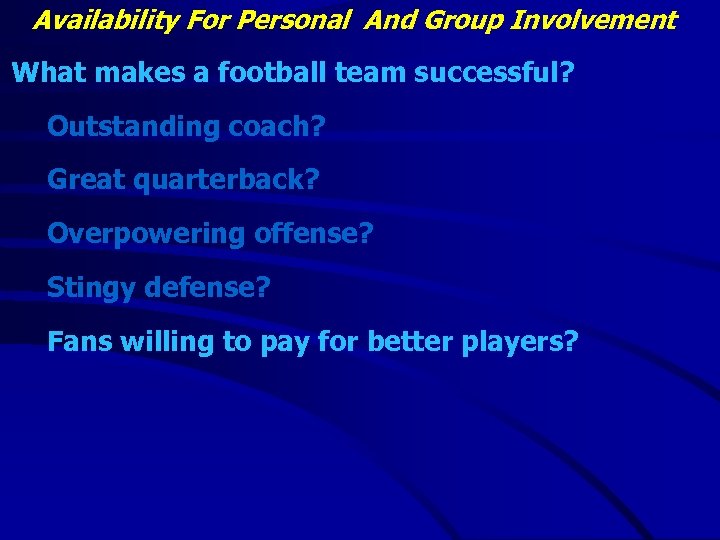 Availability For Personal And Group Involvement

What makes a football team successful?

Outstanding coach?

Great quarterback?

Overpowering offense?

Stingy defense?

Fans willing to pay for better players?